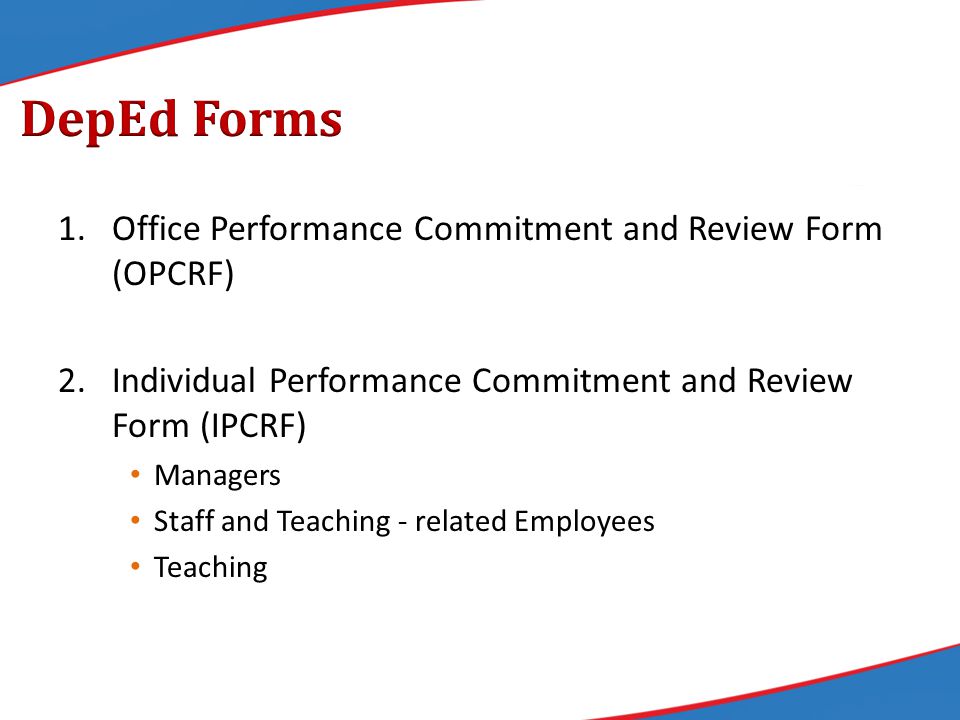 DepEd Forms

1. Office Performance Commitment and Review Form (OPCRF)

2. Individual Performance Commitment and Review Form (IPCRF)

• Managers
• Staff and Teaching - related Employees
• Teaching